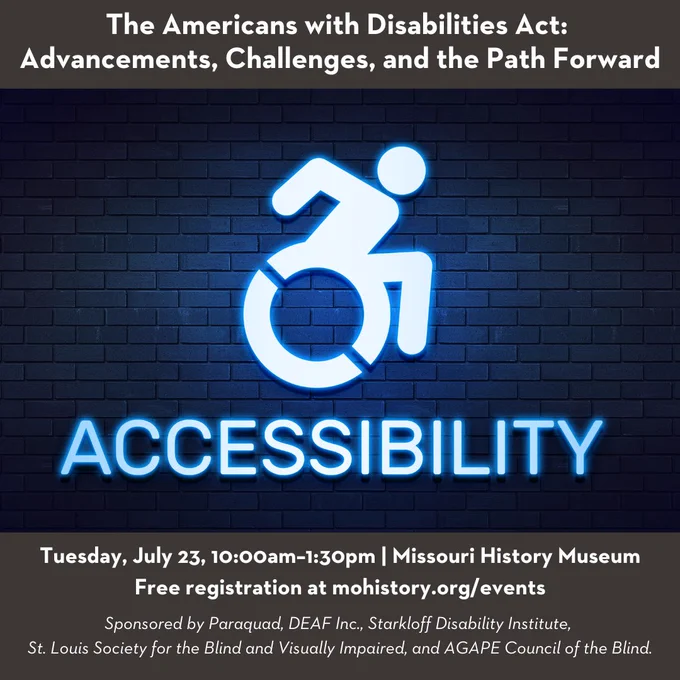 The Americans with Disabilities Act: Advancements, Challenges, and the Path Forward

ACCESSIBILITY

Tuesday, July 23, 10:00am–1:30pm | Missouri History Museum
Free registration at mohistory.org/events

Sponsored by Paraquad, DEAF Inc., Starkloff Disability Institute, St. Louis Society for the Blind and Visually Impaired, and AGAPE Council of the Blind.